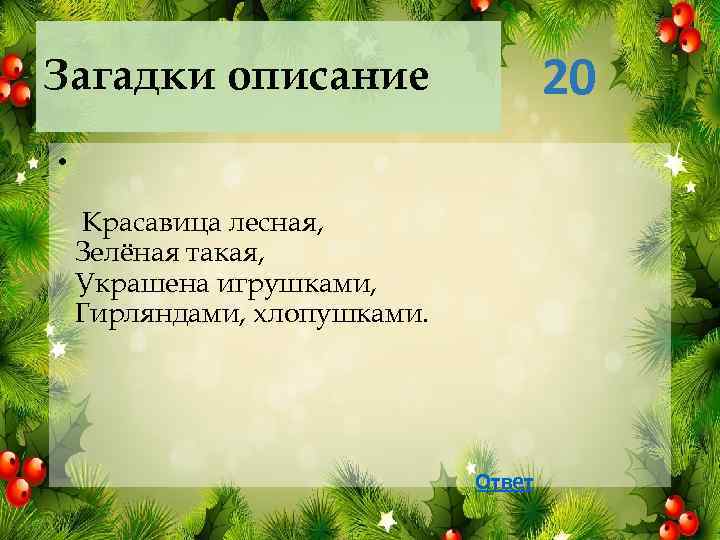 Загадки описание

20

•

Красавица лесная,
Зелёная такая,
Украшена игрушками,
Гирляндами, хлопушками.

Ответ